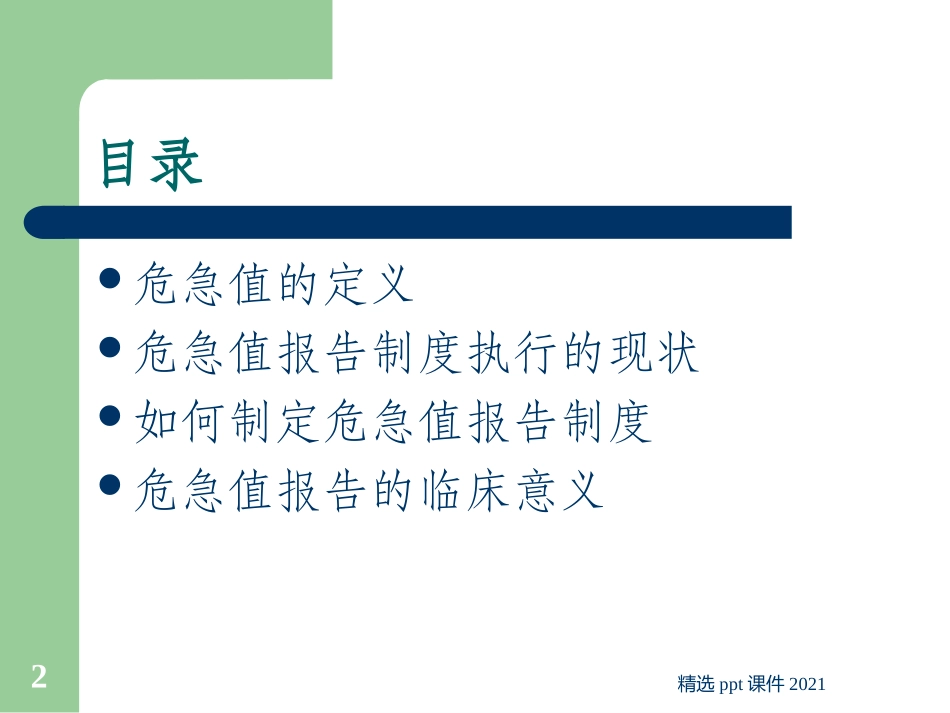 目录

- 危急值的定义
- 危急值报告制度执行的现状
- 如何制定危急值报告制度
- 危急值报告的临床意义

2

精选 ppt 课件 2021